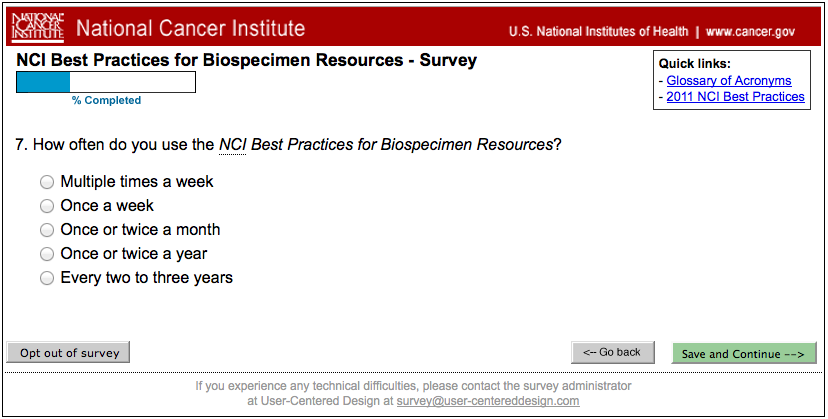 NATIONAL CANCER INSTITUTE National Cancer Institute

U.S. National Institutes of Health | www.cancer.gov

NCI Best Practices for Biospecimen Resources - Survey

% Completed

Quick links:
- Glossary of Acronyms
- 2011 NCI Best Practices

7. How often do you use the NCI Best Practices for Biospecimen Resources?

Multiple times a week
Once a week
Once or twice a month
Once or twice a year
Every two to three years

Opt out of survey

<-- Go back

Save and Continue -->

If you experience any technical difficulties, please contact the survey administrator at User-Centered Design at survey@user-centereddesign.com